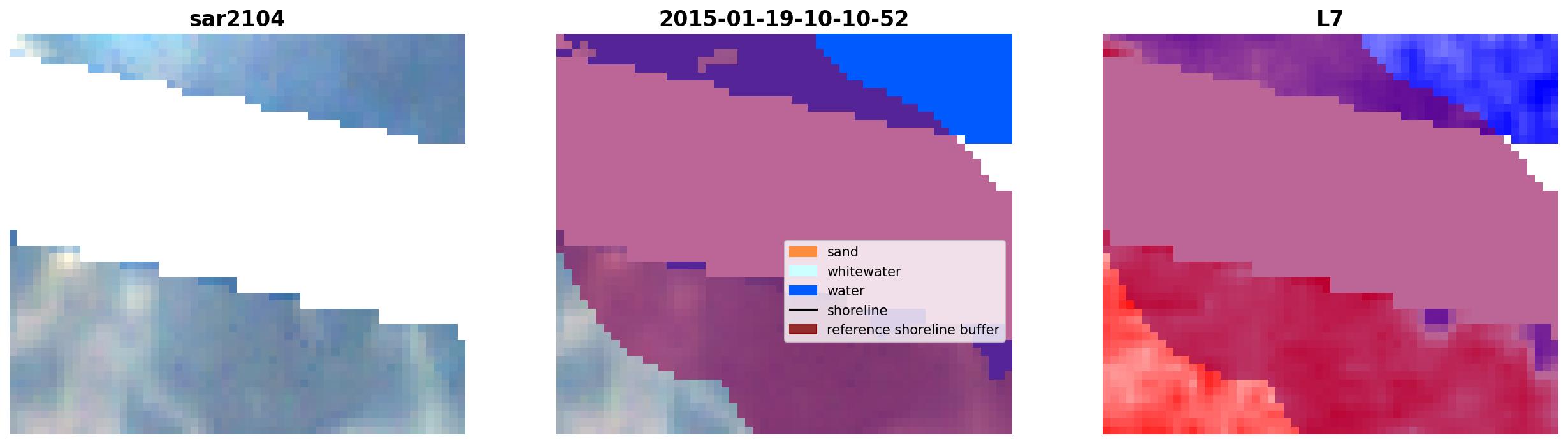 sar2104

2015-01-19-10-10-52

sand
whitewater
water
shoreline
reference shoreline buffer

L7